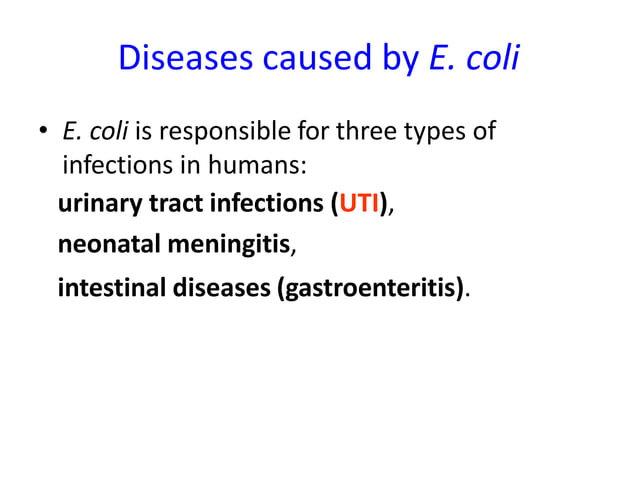 Diseases caused by E. coli

• E. coli is responsible for three types of infections in humans:

urinary tract infections (UTI),

neonatal meningitis,

intestinal diseases (gastroenteritis).